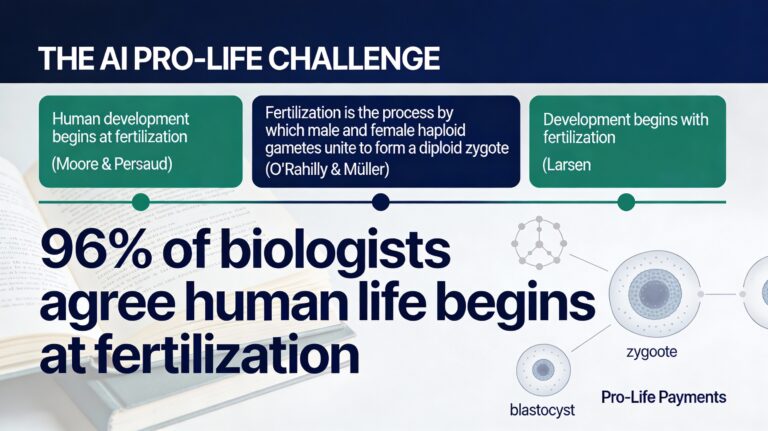 THE AI PRO-LIFE CHALLENGE

Human development begins at fertilization

(Moore & Persaud)

Fertilization is the process by which male and female haploid gametes unite to form a diploid zygote

(O'Rahilly & Müller)

Development begins with fertilization

(Larsen

96% of biologists agree human life begins at fertilization

zygoote

blastocyst

Pro-Life Payments